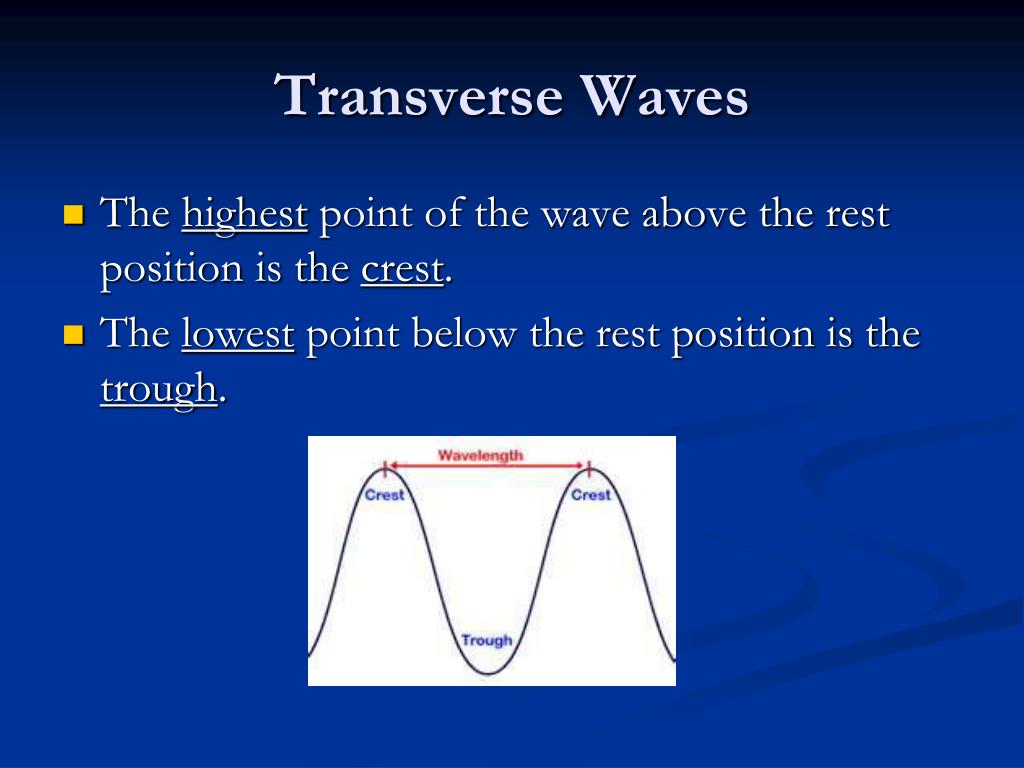 Transverse Waves

The highest point of the wave above the rest position is the crest.

The lowest point below the rest position is the trough.

Wavelength
Crest
Crest
Trough